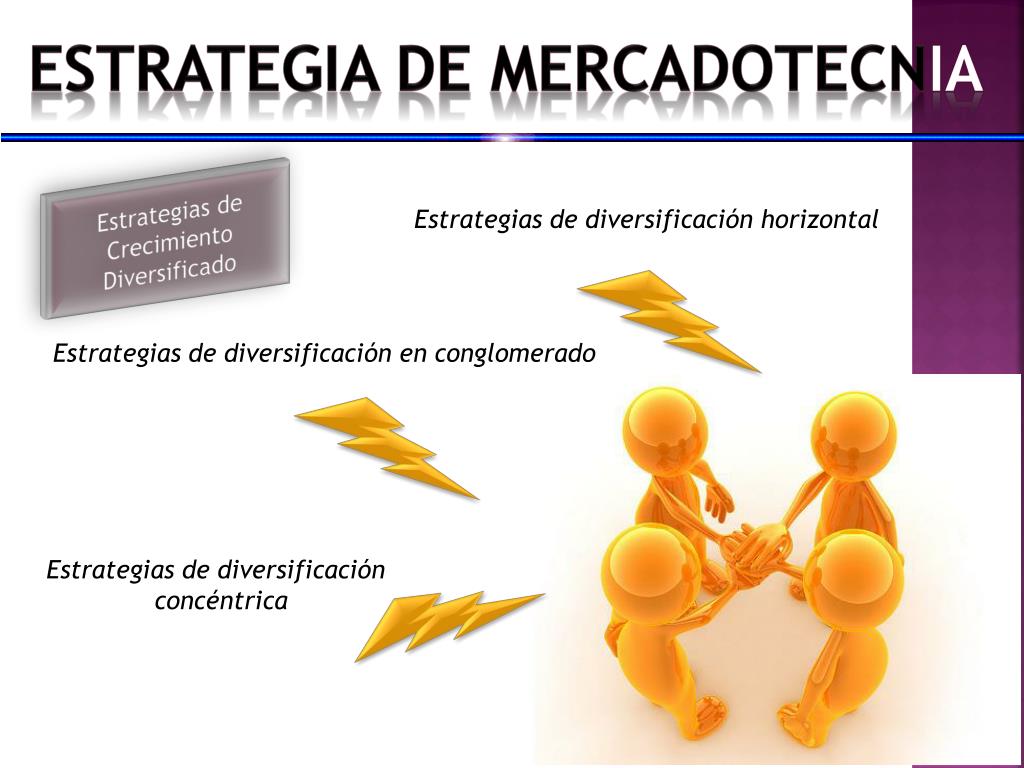 ESTRATEGIA DE MERCADOTECNIA

Estrategias de Crecimiento Diversificado

Estrategias de diversificación horizontal

Estrategias de diversificación en conglomerado

Estrategias de diversificación concéntrica